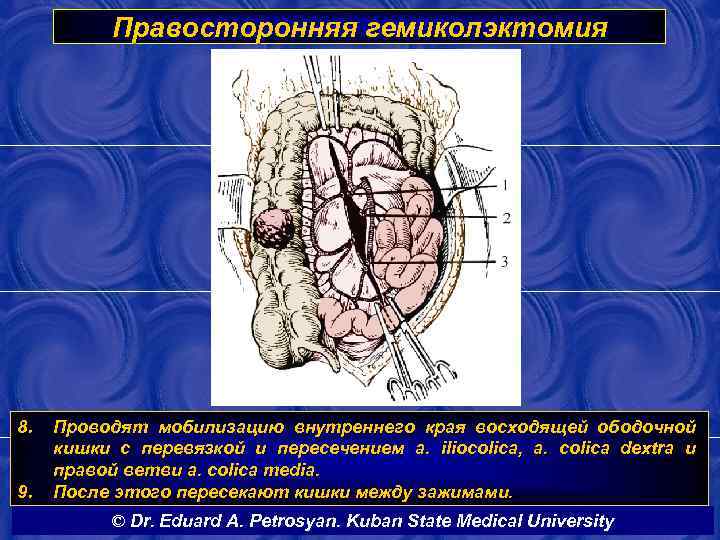 Правосторонняя гемиколэктомия

1
2
3

8. Проводят мобилизацию внутреннего края восходящей ободочной кишки с перевязкой и пересечением a. iliocolica, a. colica dextra и правой ветви a. colica media.
9. После этого пересекают кишки между зажимами.

© Dr. Eduard A. Petrosyan. Kuban State Medical University